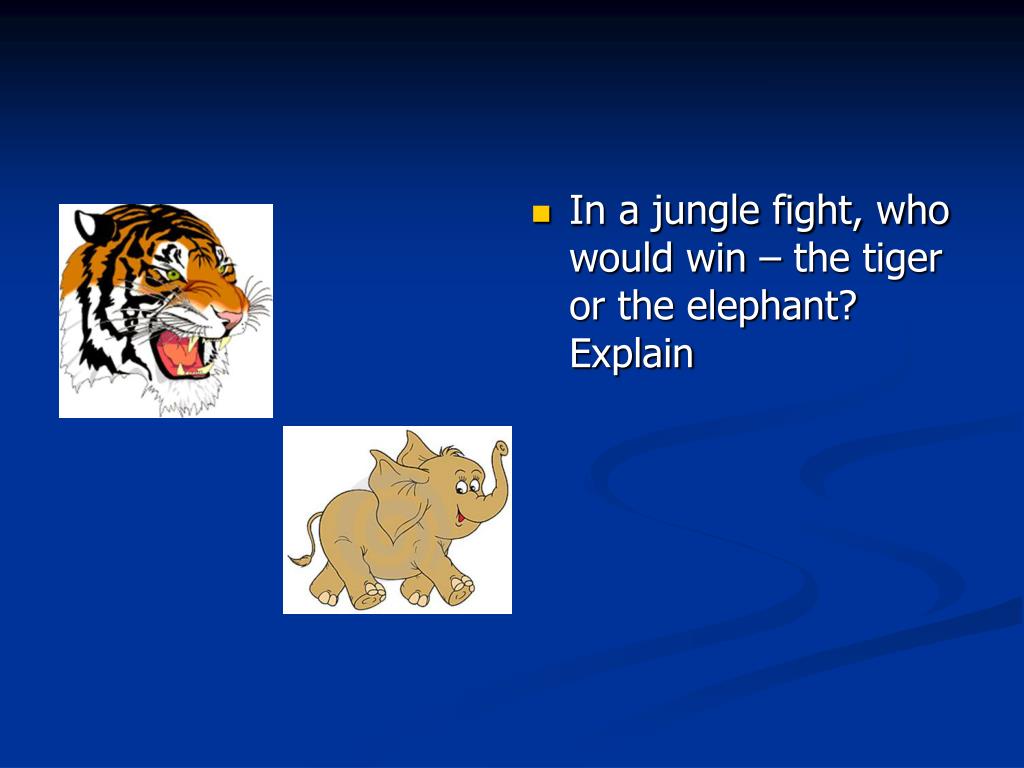 In a jungle fight, who would win – the tiger or the elephant? Explain